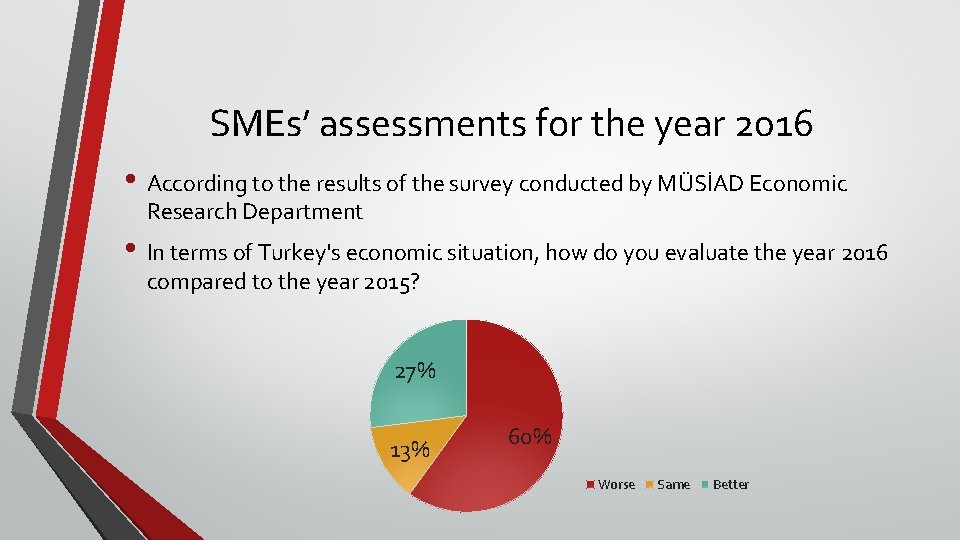 SMEs' assessments for the year 2016

• According to the results of the survey conducted by MÜSİAD Economic Research Department

• In terms of Turkey's economic situation, how do you evaluate the year 2016 compared to the year 2015?

27%

13%

60%

Worse Same Better